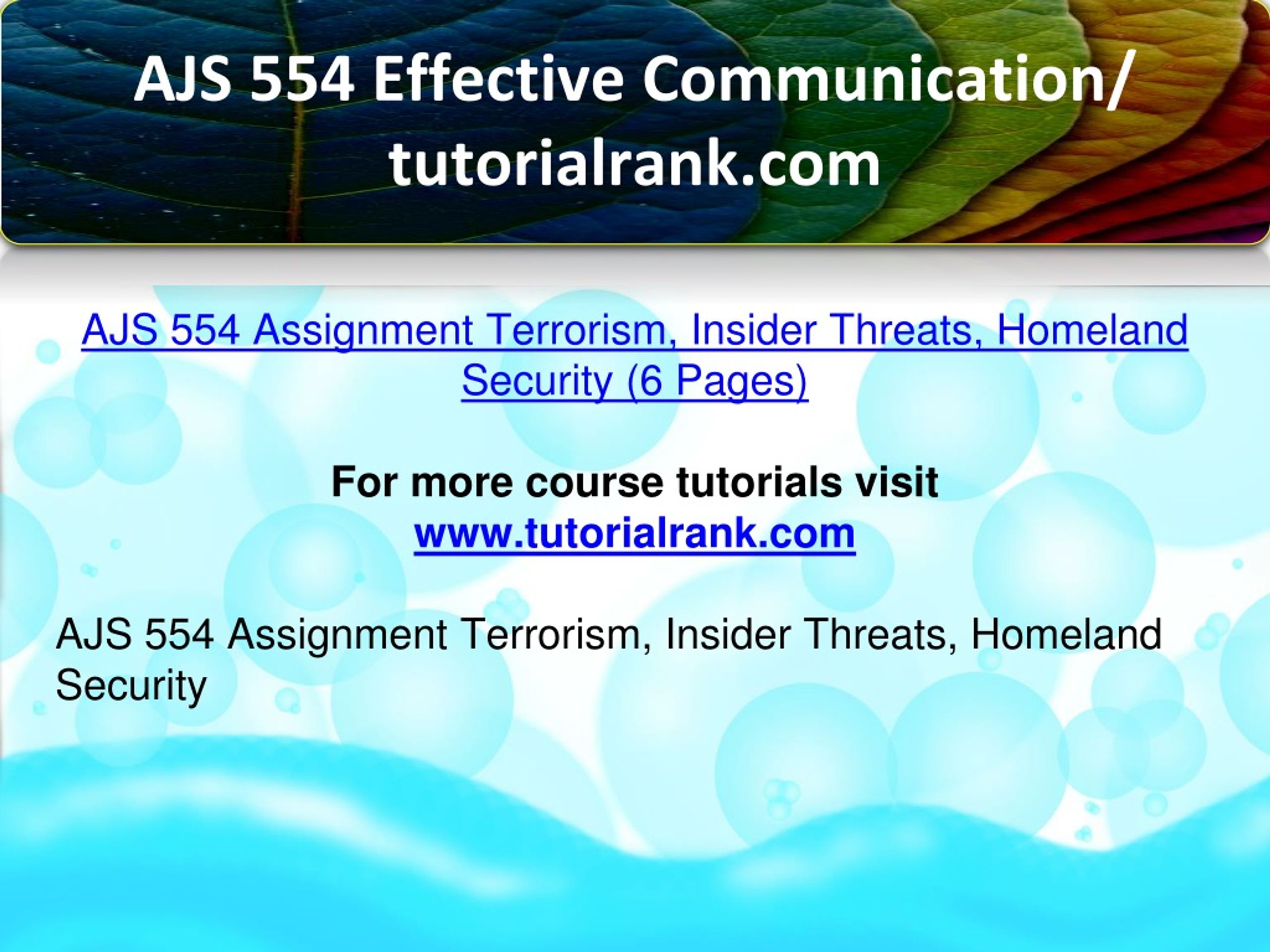 AJS 554 Effective Communication/ tutorialrank.com

AJS 554 Assignment Terrorism, Insider Threats, Homeland Security (6 Pages)

For more course tutorials visit
www.tutorialrank.com

AJS 554 Assignment Terrorism, Insider Threats, Homeland Security